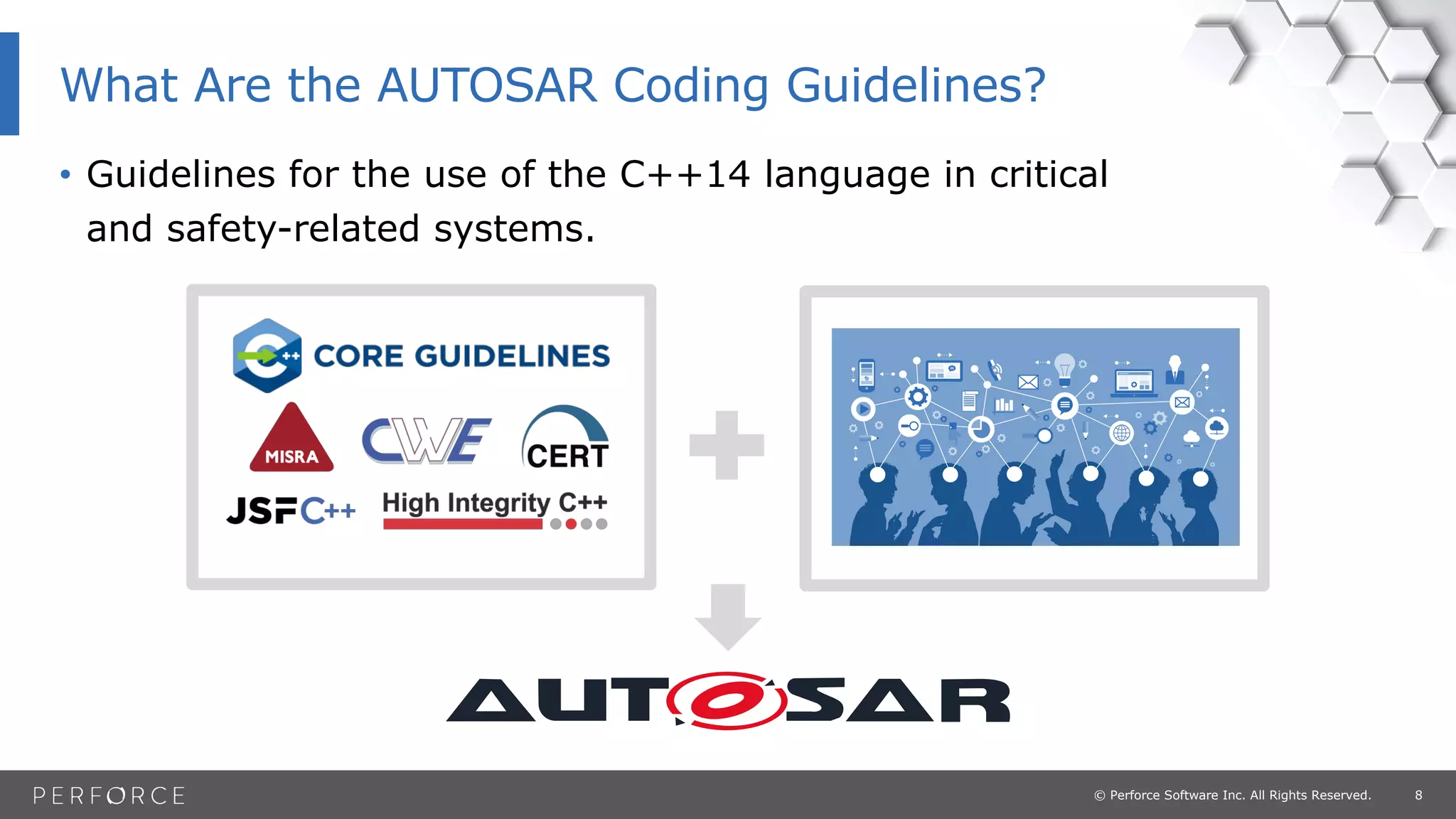 What Are the AUTOSAR Coding Guidelines?

• Guidelines for the use of the C++14 language in critical and safety-related systems.

C++ CORE GUIDELINES

MISRA

CWE

CERT

JSF C++

High Integrity C++

AUTOSAR

PERFORCE

© Perforce Software Inc. All Rights Reserved.

8